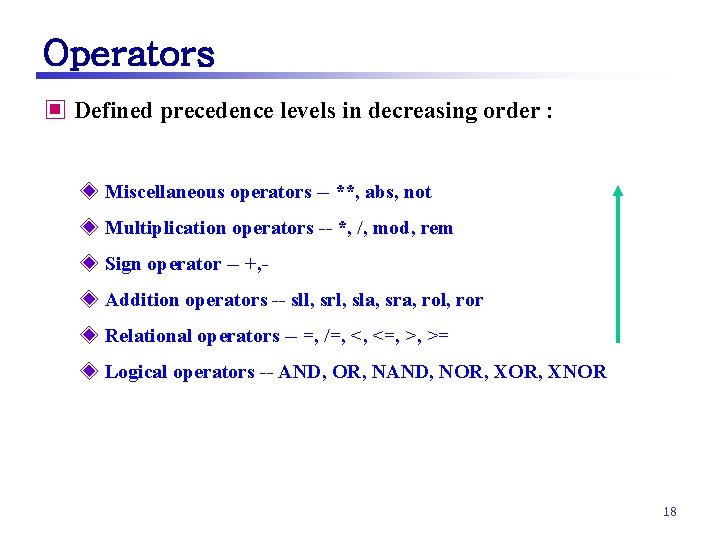 Operators

Defined precedence levels in decreasing order :

Miscellaneous operators -- **, abs, not

Multiplication operators -- *, /, mod, rem

Sign operator -- +,-

Addition operators -- sll, srl, sla, sra, rol, ror

Relational operators -- =, /=, <, <=, >, >=

Logical operators -- AND, OR, NAND, NOR, XOR, XNOR

18